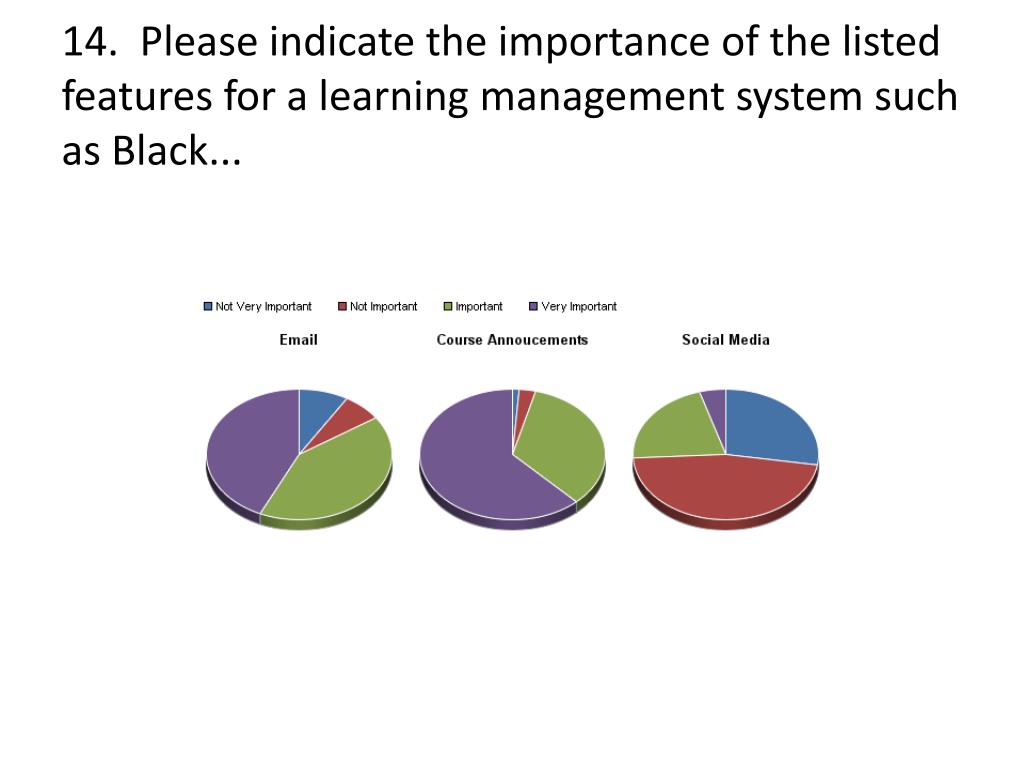 14. Please indicate the importance of the listed features for a learning management system such as Black...

Not Very Important Not Important Important Very Important

Email

Course Annoucements

Social Media